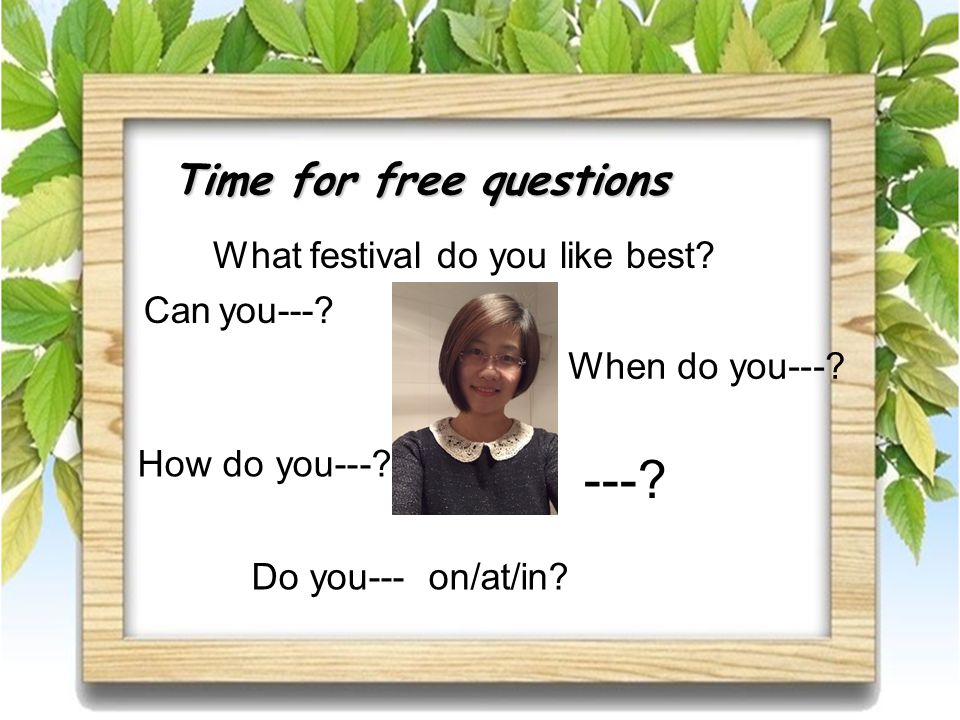 Time for free questions

What festival do you like best?

Can you---?

When do you---?

How do you---?

---?

Do you--- on/at/in?